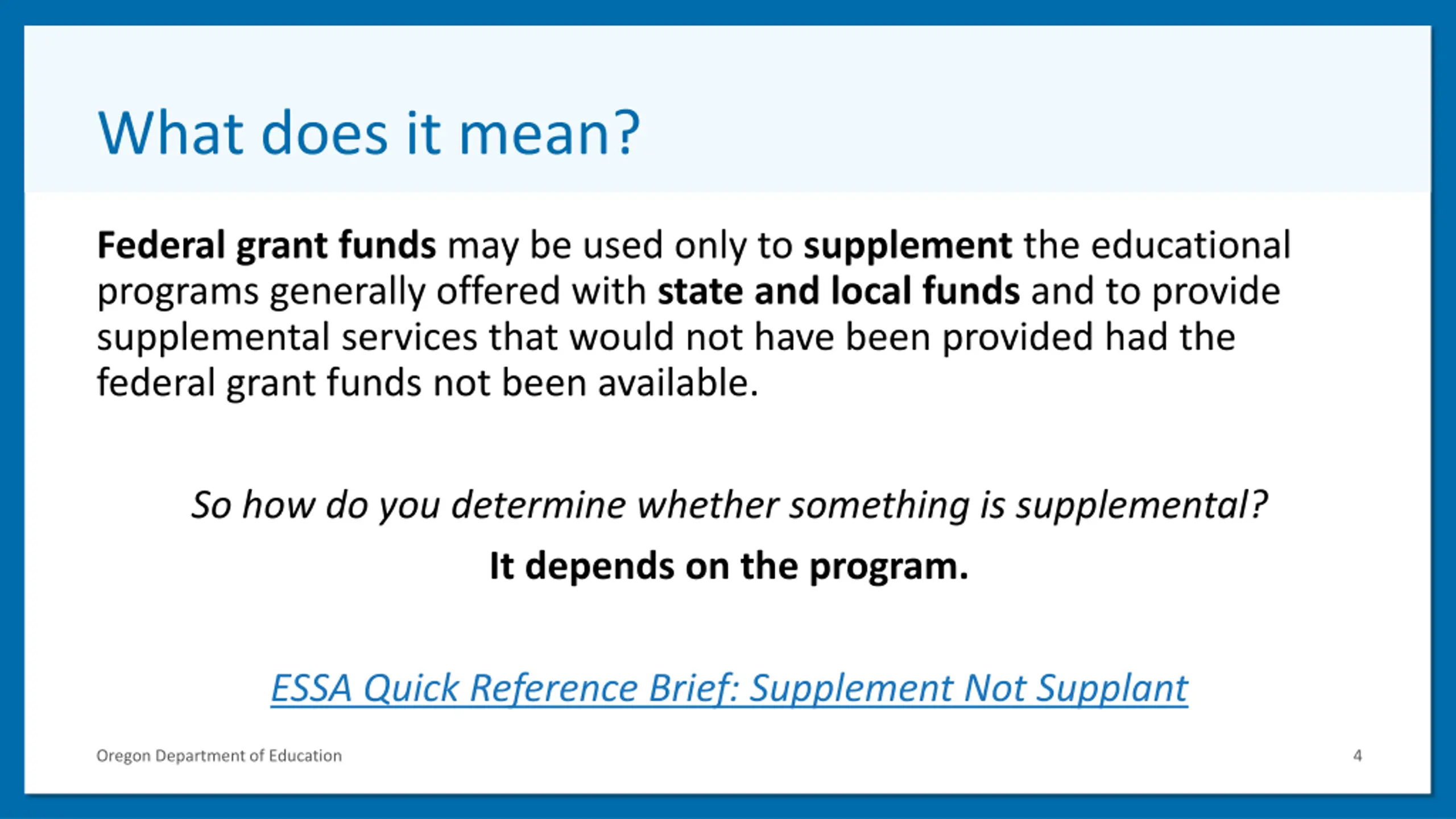 What does it mean?

Federal grant funds may be used only to supplement the educational programs generally offered with state and local funds and to provide supplemental services that would not have been provided had the federal grant funds not been available.

So how do you determine whether something is supplemental?

It depends on the program.

ESSA Quick Reference Brief: Supplement Not Supplant

Oregon Department of Education

4